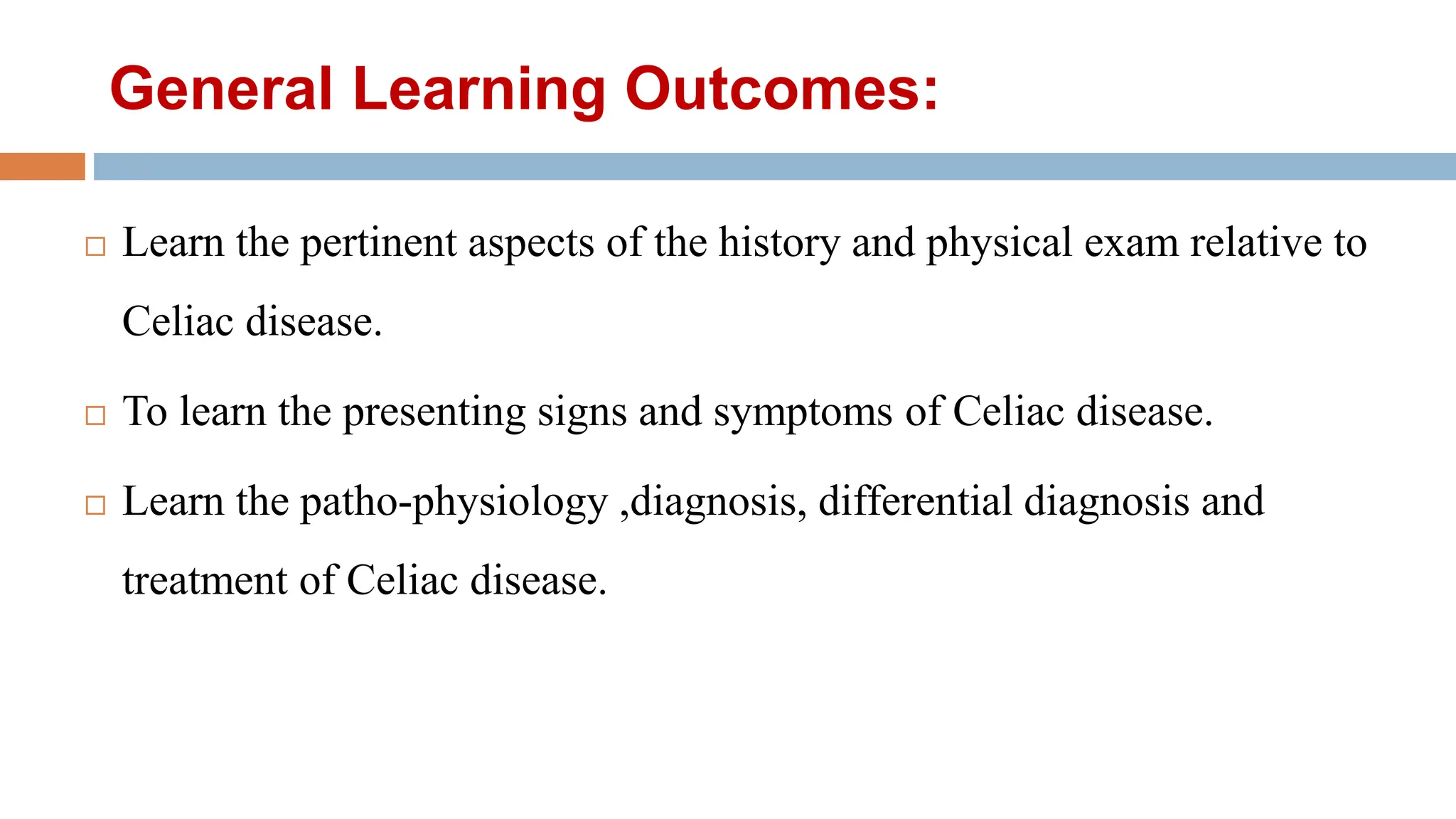 General Learning Outcomes:

□ Learn the pertinent aspects of the history and physical exam relative to Celiac disease.

□ To learn the presenting signs and symptoms of Celiac disease.

□ Learn the patho-physiology ,diagnosis, differential diagnosis and treatment of Celiac disease.